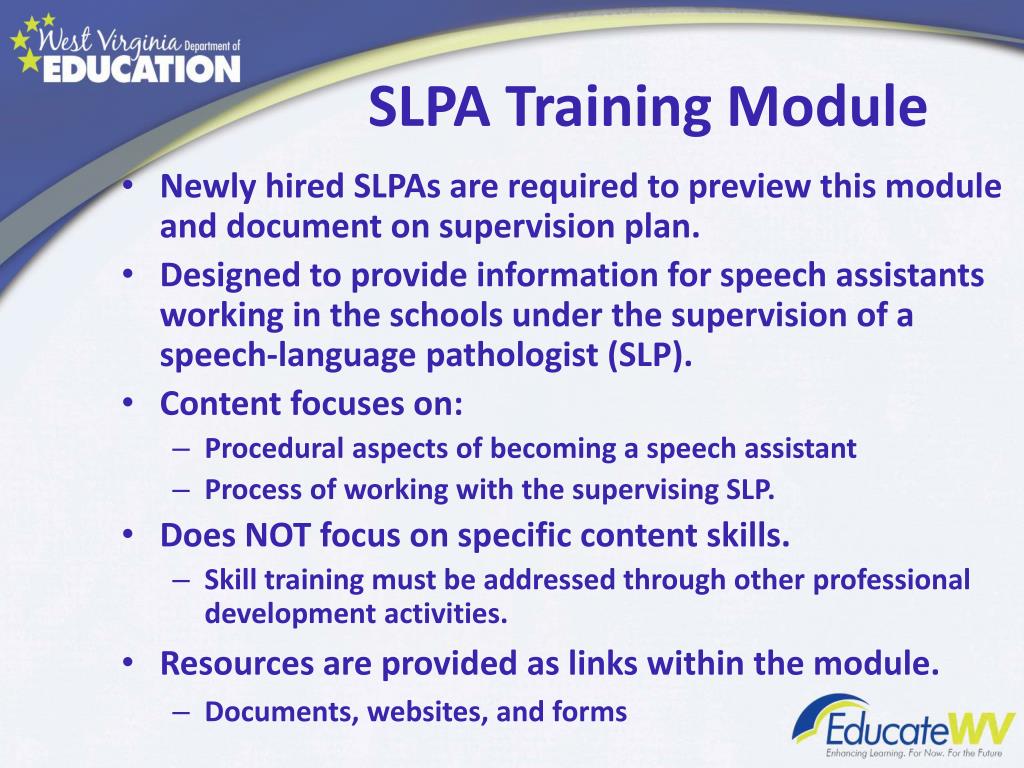 West Virginia Department of EDUCATION

SLPA Training Module

• Newly hired SLPAs are required to preview this module and document on supervision plan.
• Designed to provide information for speech assistants working in the schools under the supervision of a speech-language pathologist (SLP).
• Content focuses on:
– Procedural aspects of becoming a speech assistant
– Process of working with the supervising SLP.
• Does NOT focus on specific content skills.
– Skill training must be addressed through other professional development activities.
• Resources are provided as links within the module.
– Documents, websites, and forms

EducateWV
Enhancing Learning. For Now. For the Future